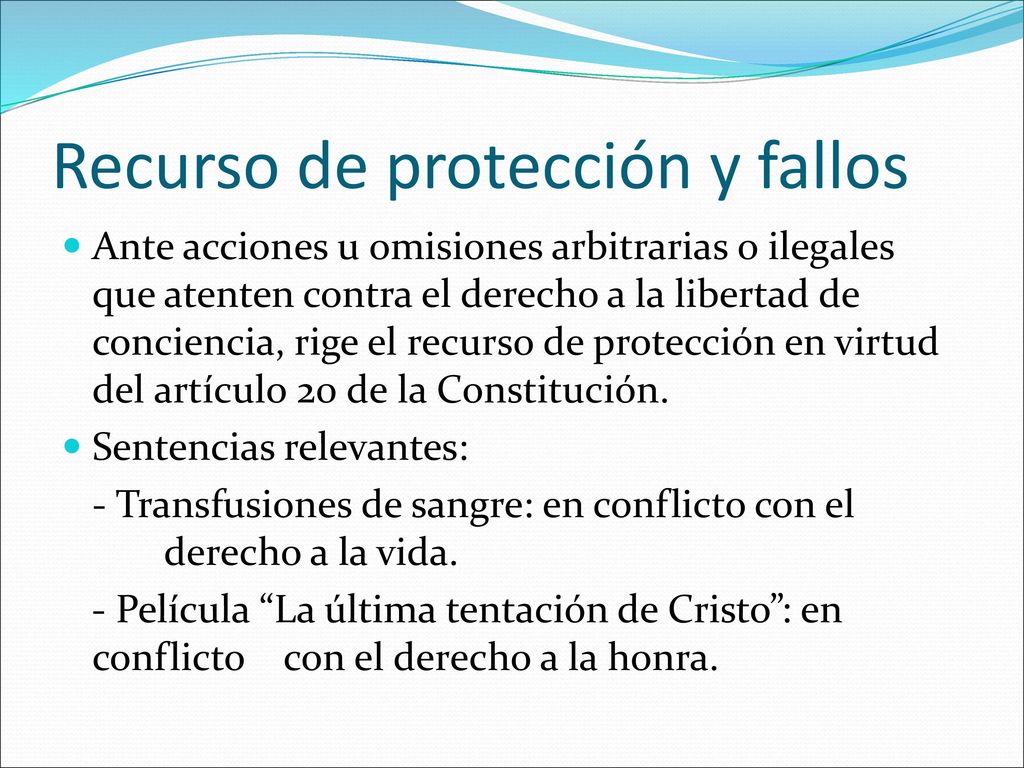 Recurso de protección y fallos

Ante acciones u omisiones arbitrarias o ilegales que atenten contra el derecho a la libertad de conciencia, rige el recurso de protección en virtud del artículo 20 de la Constitución.

Sentencias relevantes:

- Transfusiones de sangre: en conflicto con el derecho a la vida.

- Película “La última tentación de Cristo”: en conflicto con el derecho a la honra.